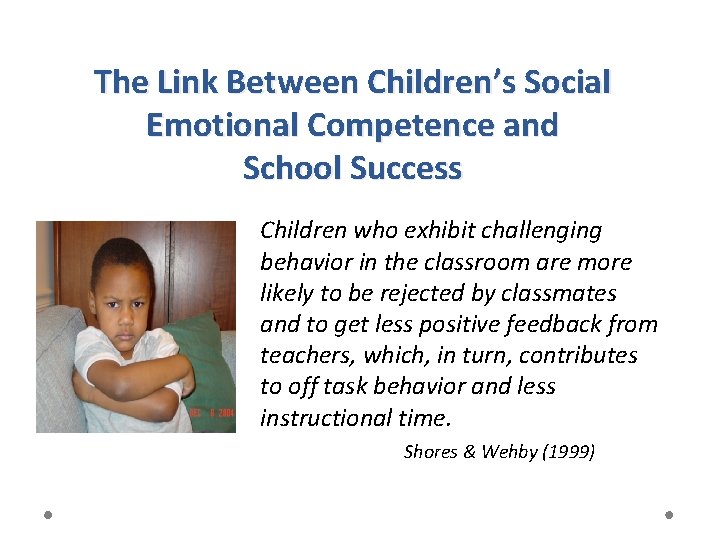 The Link Between Children's Social Emotional Competence and School Success

DEC 6 2004

Children who exhibit challenging behavior in the classroom are more likely to be rejected by classmates and to get less positive feedback from teachers, which, in turn, contributes to off task behavior and less instructional time.

Shores & Wehby (1999)